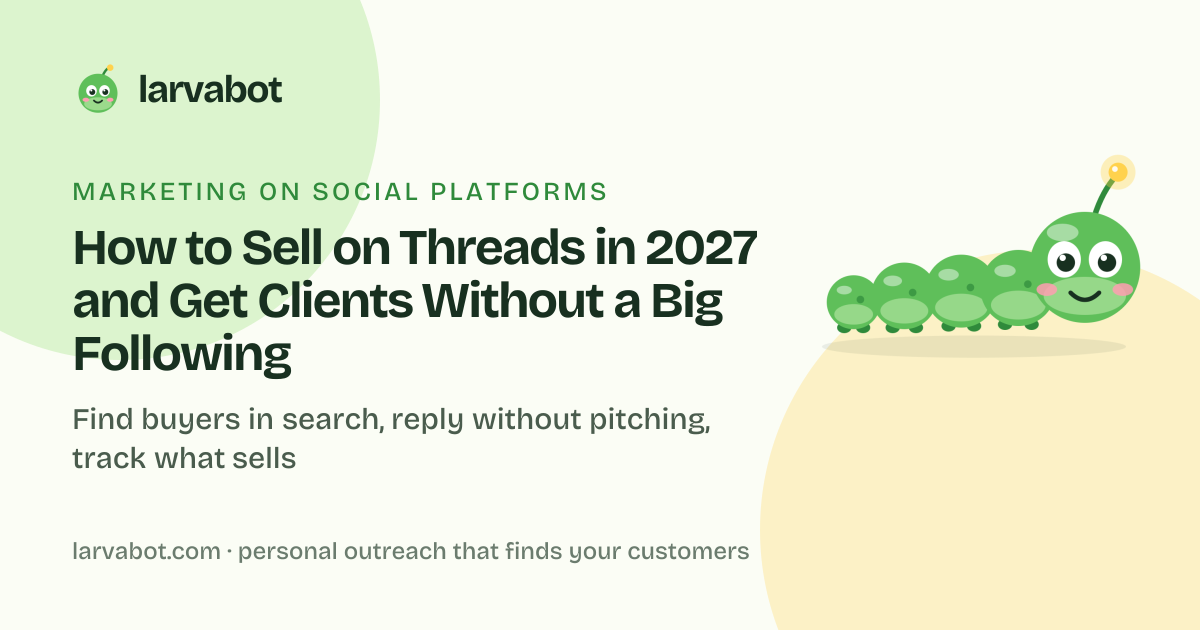 larvabot

MARKETING ON SOCIAL PLATFORMS

How to Sell on Threads in 2027 and Get Clients Without a Big Following

Find buyers in search, reply without pitching, track what sells

larvabot.com · personal outreach that finds your customers